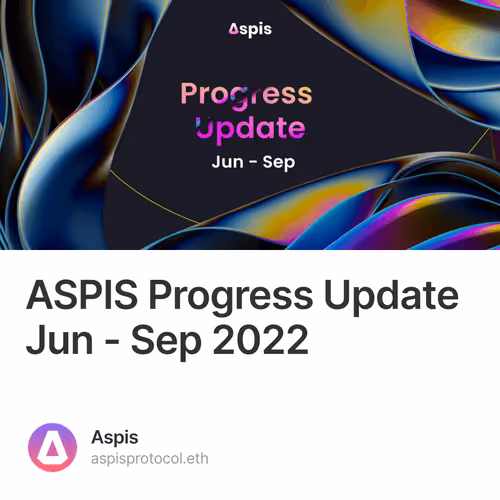 Aspis

Progress Update

Jun - Sep

ASPIS Progress Update Jun - Sep 2022

Aspis
aspisprotocol.eth